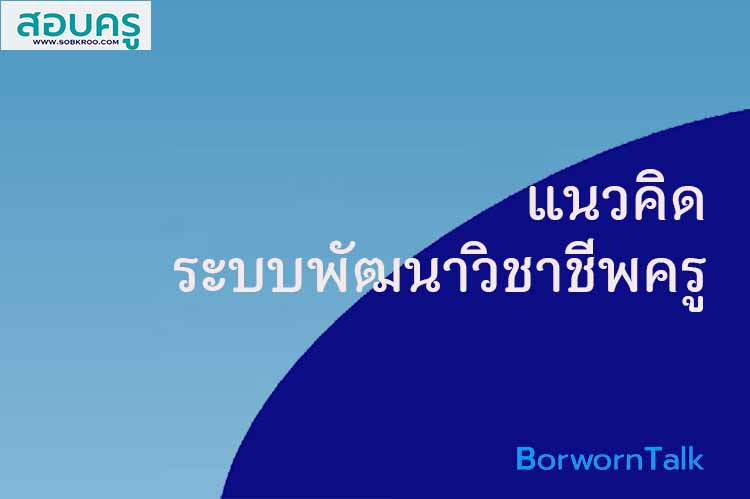 สอบครู
WWW.SOBKROO.COM

แนวคิด
ระบบพัฒนาวิชาชีพครู

BorwornTalk